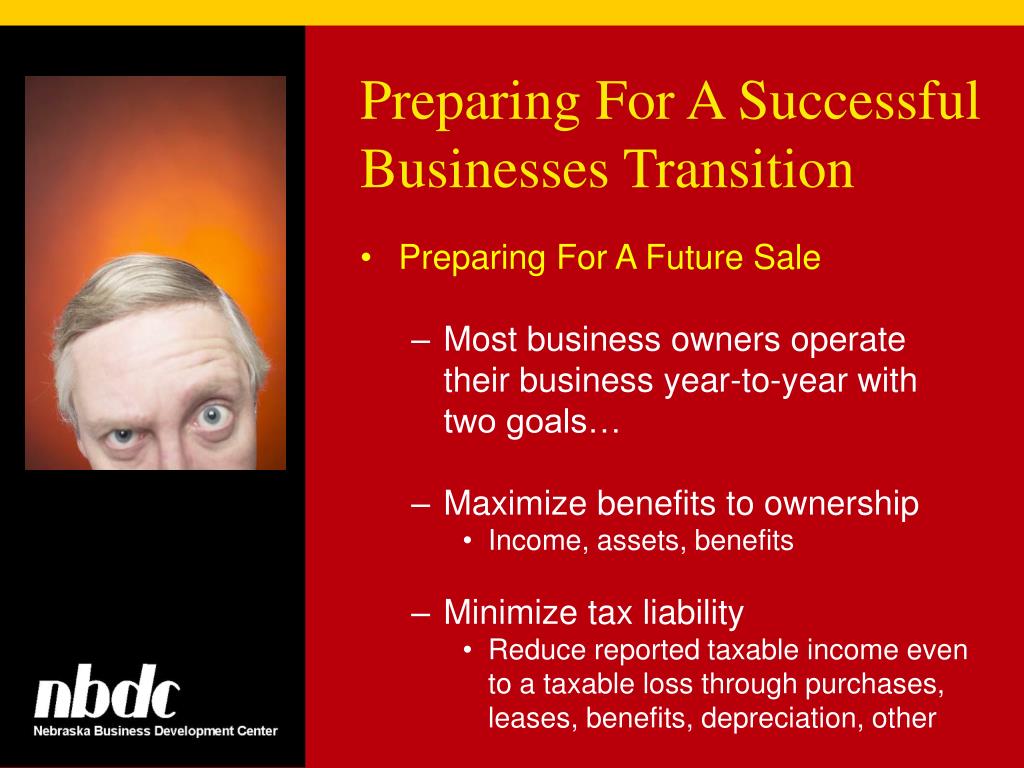 Preparing For A Successful Businesses Transition

• Preparing For A Future Sale

– Most business owners operate their business year-to-year with two goals…

– Maximize benefits to ownership
• Income, assets, benefits

– Minimize tax liability
• Reduce reported taxable income even to a taxable loss through purchases, leases, benefits, depreciation, other

nbdc
Nebraska Business Development Center